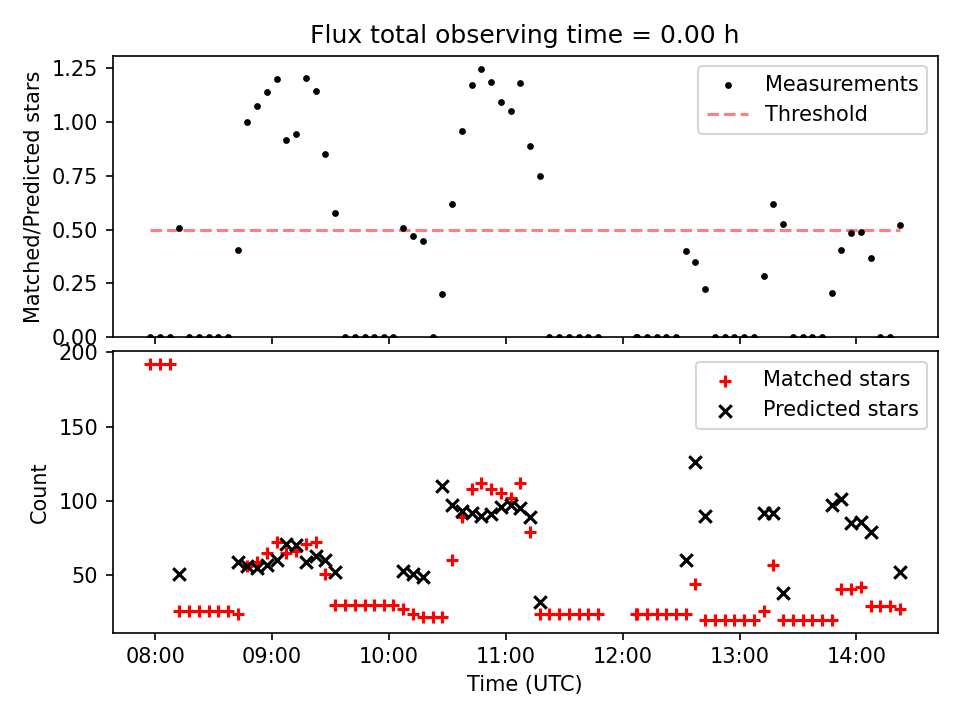 Flux total observing time = 0.00 h

Matched/Predicted stars

1.25
1.00
0.75
0.50
0.25
0.00

Measurements
Threshold

Count

200
150
100
50

Matched stars
Predicted stars

08:00
09:00
10:00
11:00
12:00
13:00
14:00

Time (UTC)